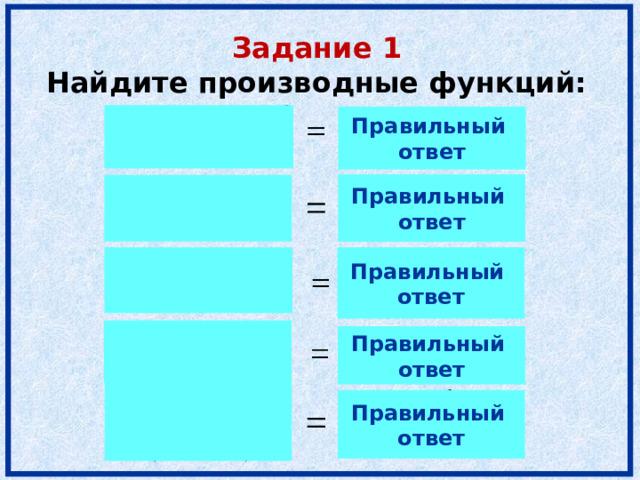 Задание 1
Найдите производные функций:

= Правильный ответ

= Правильный ответ

= Правильный ответ

= Правильный ответ

= Правильный ответ